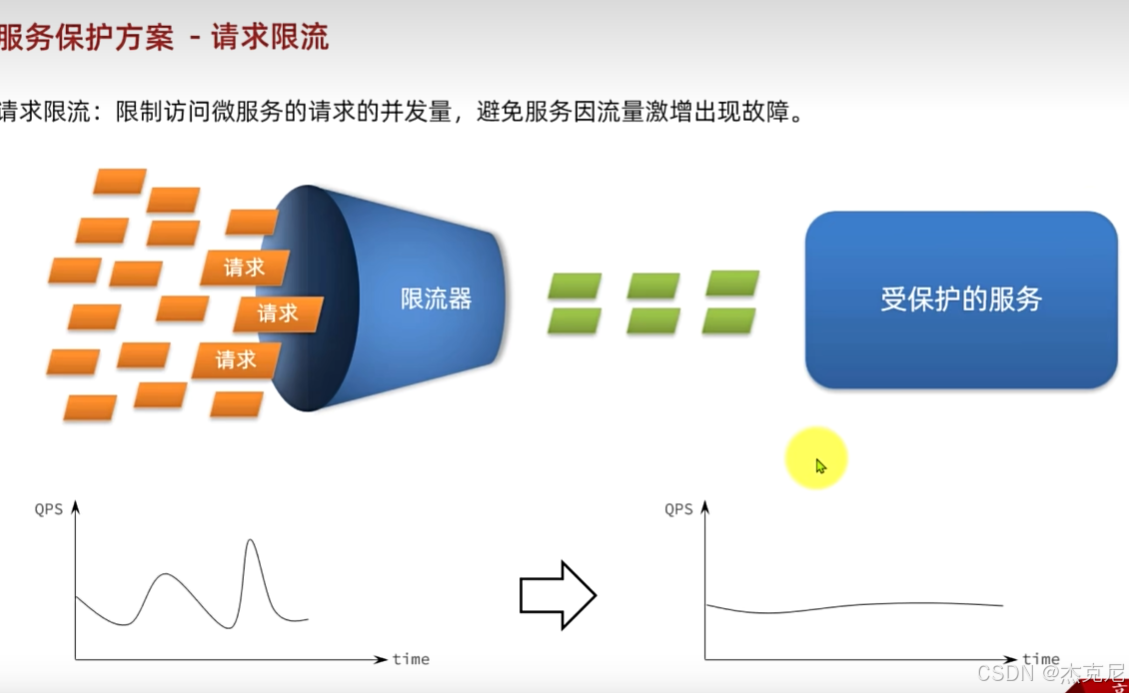 服务保护方案 - 请求限流

请求限流：限制访问微服务的请求的并发量，避免服务因流量激增出现故障。

请求
请求
请求
限流器
受保护的服务

QPS
time

QPS
time

CSDN @杰克尼